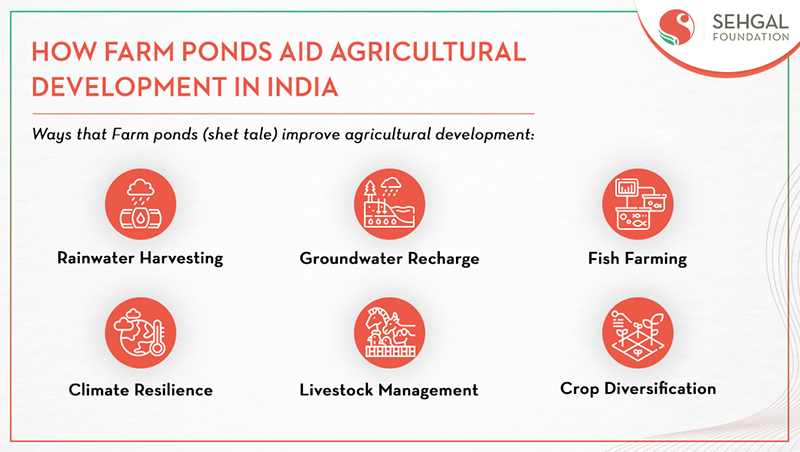 SEHGAL FOUNDATION

HOW FARM PONDS AID AGRICULTURAL DEVELOPMENT IN INDIA

Ways that Farm ponds (shet tale) improve agricultural development:

Rainwater Harvesting

Groundwater Recharge

Fish Farming

Climate Resilience

Livestock Management

Crop Diversification